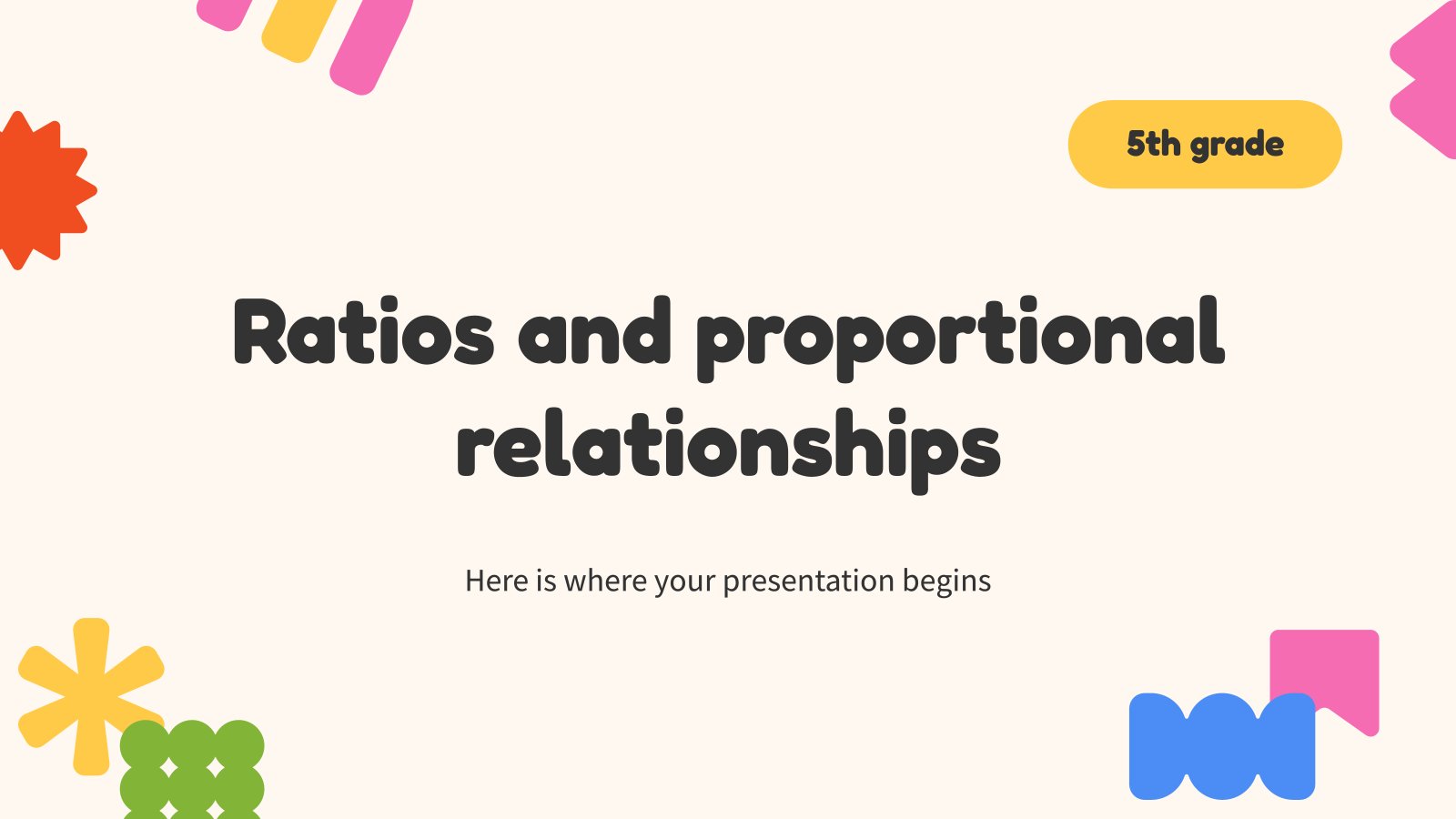 5th grade

Ratios and proportional relationships

Here is where your presentation begins